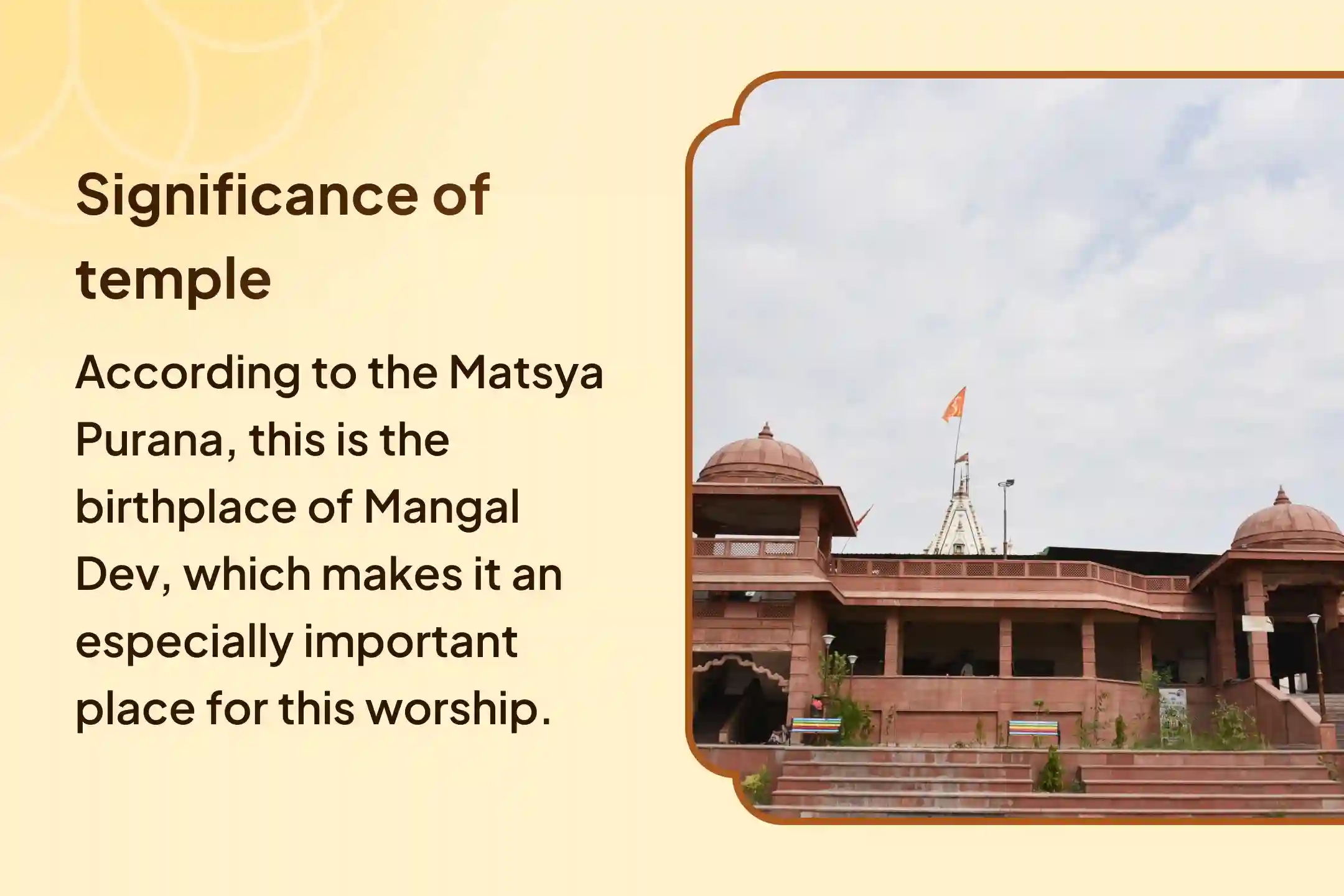 Significance of temple

According to the Matsya Purana, this is the birthplace of Mangal Dev, which makes it an especially important place for this worship.